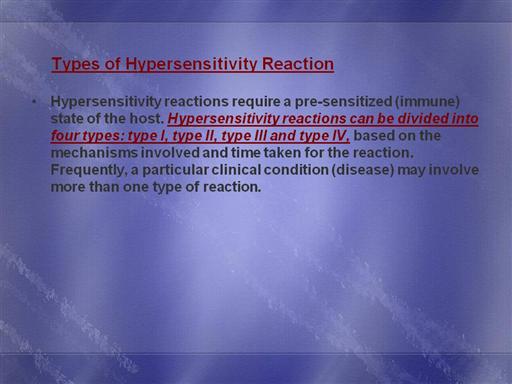 Types of Hypersensitivity Reaction

• Hypersensitivity reactions require a pre-sensitized (immune) state of the host. Hypersensitivity reactions can be divided into four types: type I, type II, type III and type IV, based on the mechanisms involved and time taken for the reaction. Frequently, a particular clinical condition (disease) may involve more than one type of reaction.